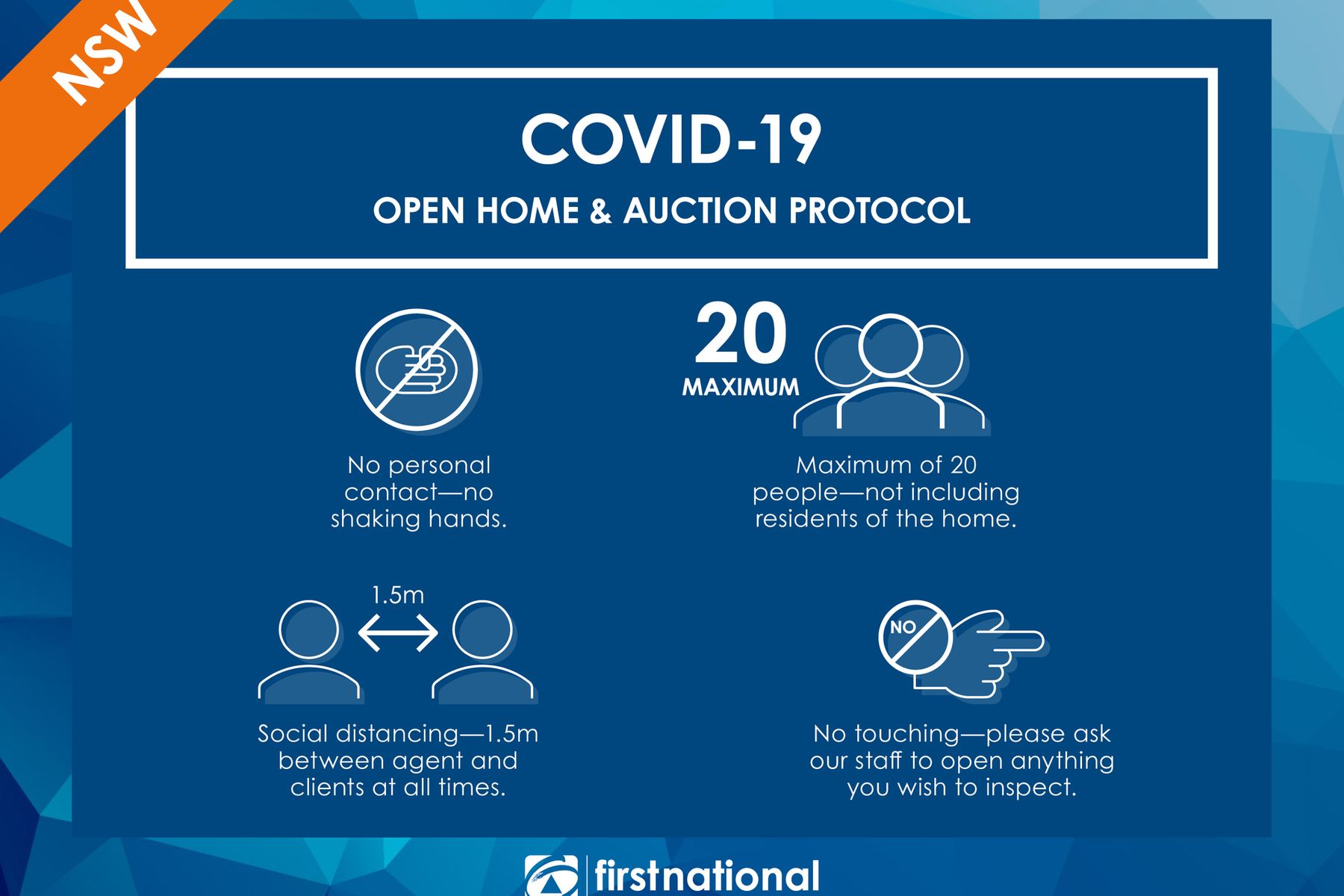 NSW

COVID-19

OPEN HOME & AUCTION PROTOCOL

No personal contact—no shaking hands.

20 MAXIMUM

Maximum of 20 people—not including residents of the home.

1.5m

Social distancing—1.5m between agent and clients at all times.

NO

No touching—please ask our staff to open anything you wish to inspect.

firstnational